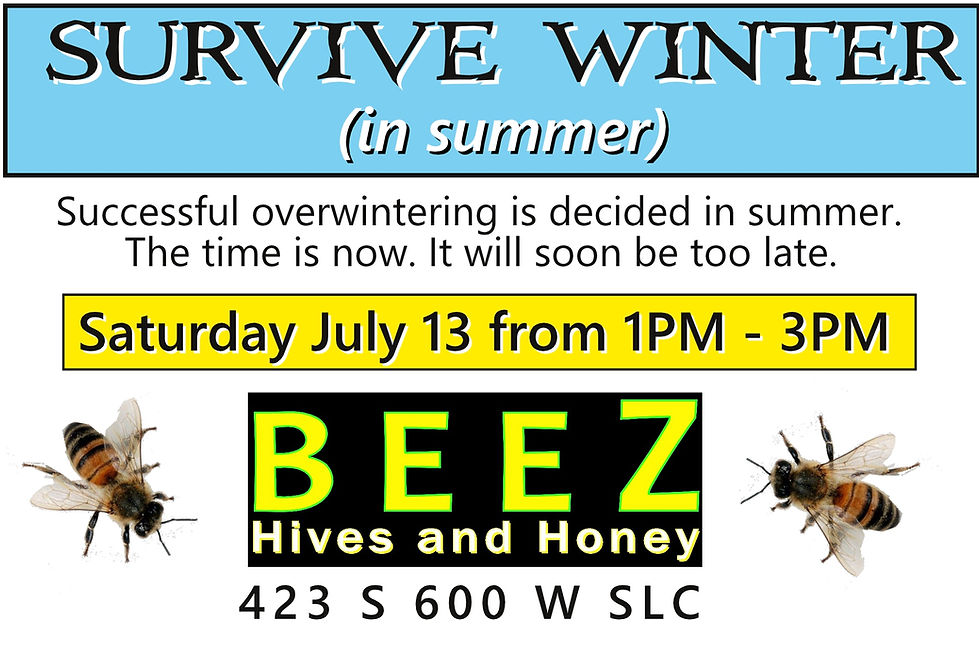 SURVIVE WINTER
(in summer)

Successful overwintering is decided in summer. The time is now. It will soon be too late.

Saturday July 13 from 1PM - 3PM

BEEZ
Hives and Honey

423 S 600 W SLC